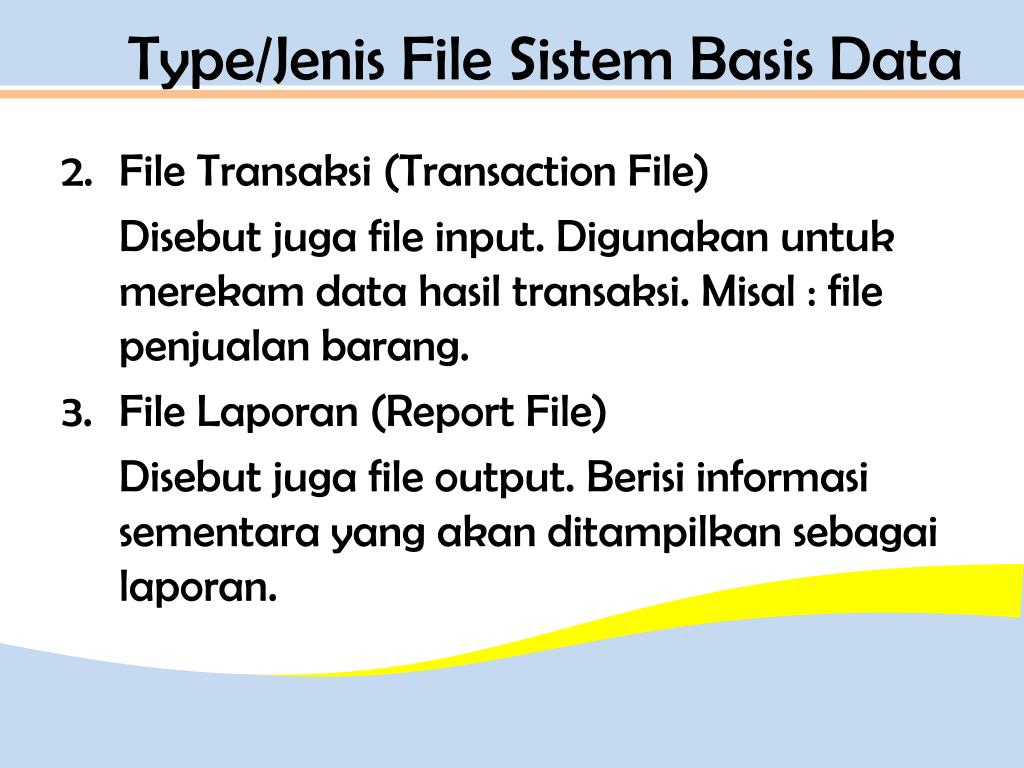 Type/Jenis File Sistem Basis Data

2. File Transaksi (Transaction File)

Disebut juga file input. Digunakan untuk merekam data hasil transaksi. Misal : file penjualan barang.

3. File Laporan (Report File)

Disebut juga file output. Berisi informasi sementara yang akan ditampilkan sebagai laporan.